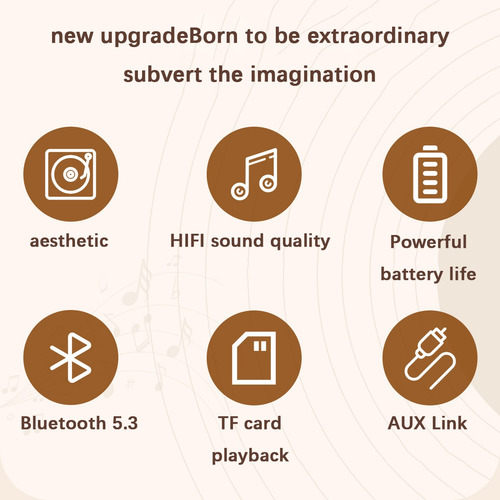 new upgradeBorn to be extraordinary
subvert the imagination

aesthetic

HIFI sound quality

Powerful battery life

Bluetooth 5.3

TF card playback

AUX Link